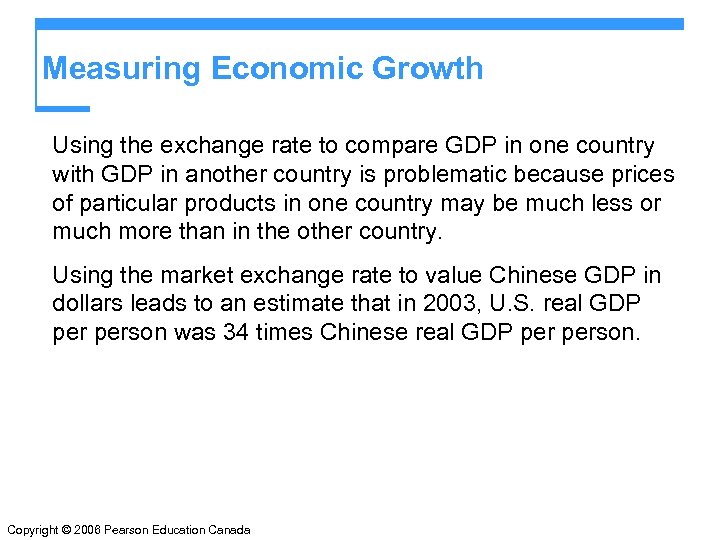 Measuring Economic Growth

Using the exchange rate to compare GDP in one country with GDP in another country is problematic because prices of particular products in one country may be much less or much more than in the other country.

Using the market exchange rate to value Chinese GDP in dollars leads to an estimate that in 2003, U.S. real GDP per person was 34 times Chinese real GDP per person.

Copyright © 2006 Pearson Education Canada